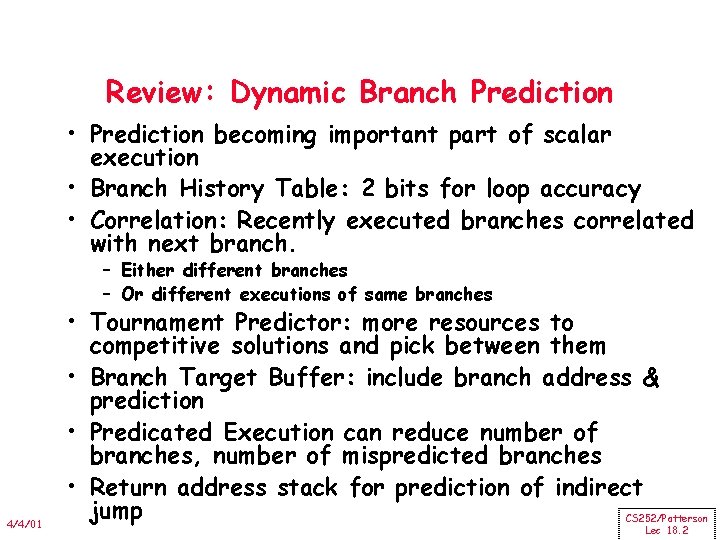 Review: Dynamic Branch Prediction

• Prediction becoming important part of scalar execution
• Branch History Table: 2 bits for loop accuracy
• Correlation: Recently executed branches correlated with next branch.
– Either different branches
– Or different executions of same branches
• Tournament Predictor: more resources to competitive solutions and pick between them
• Branch Target Buffer: include branch address & prediction
• Predicated Execution can reduce number of branches, number of mispredicted branches
• Return address stack for prediction of indirect jump

4/4/01

CS252/Patterson
Lec 18.2